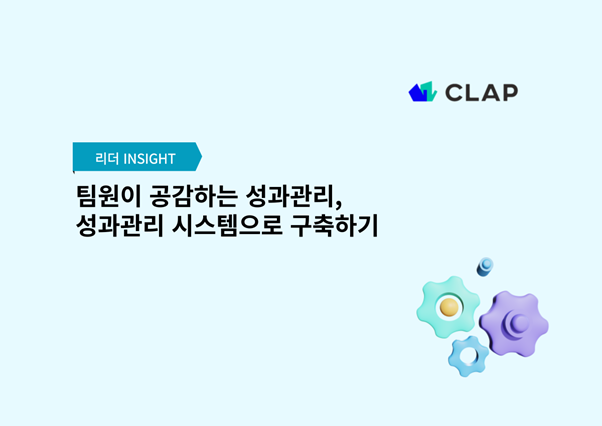 CLAP

리더 INSIGHT

팀원이 공감하는 성과관리,
성과관리 시스템으로 구축하기